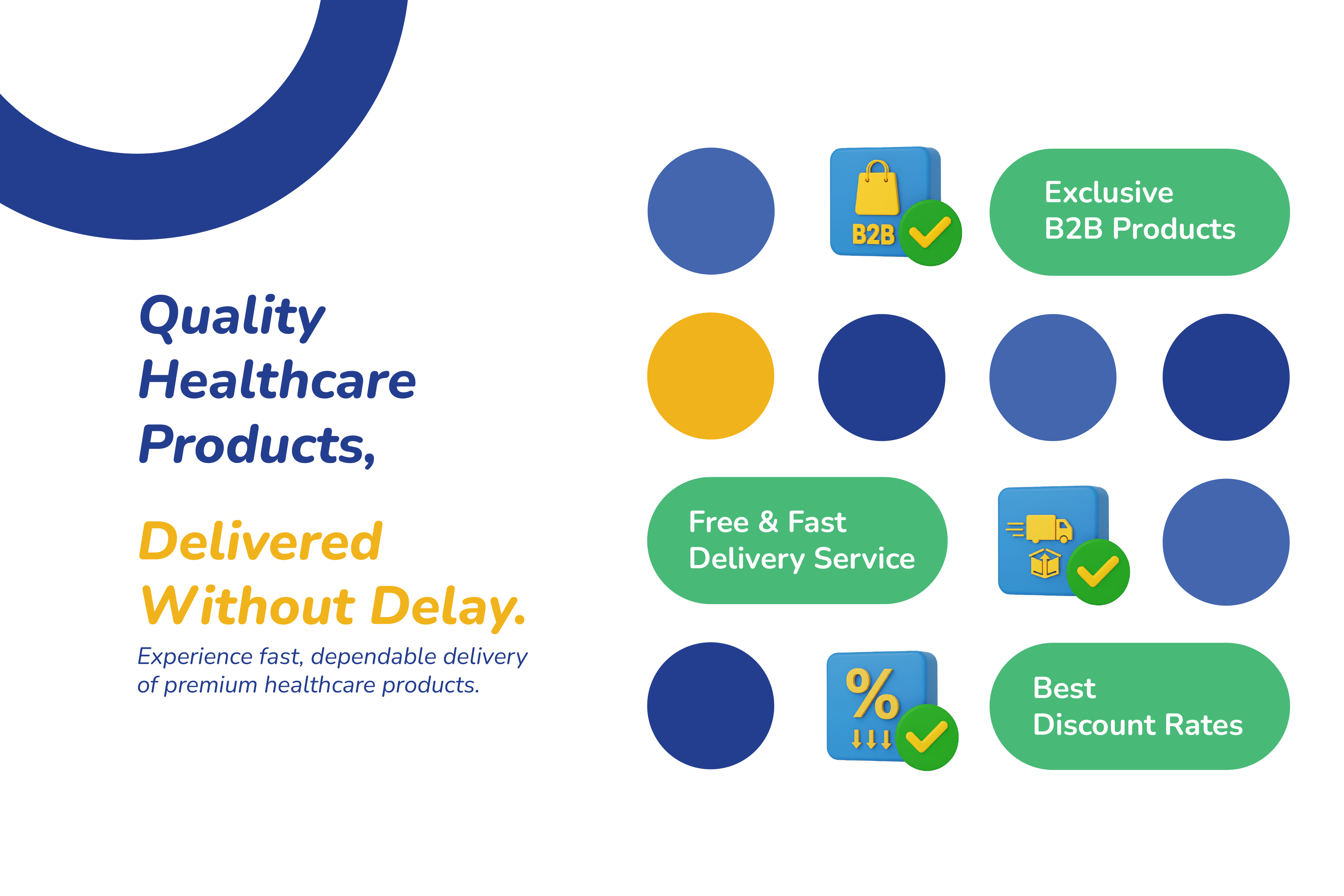 Quality Healthcare Products,

Delivered Without Delay.

Experience fast, dependable delivery of premium healthcare products.

B2B

Exclusive B2B Products

Free & Fast Delivery Service

%

Best Discount Rates